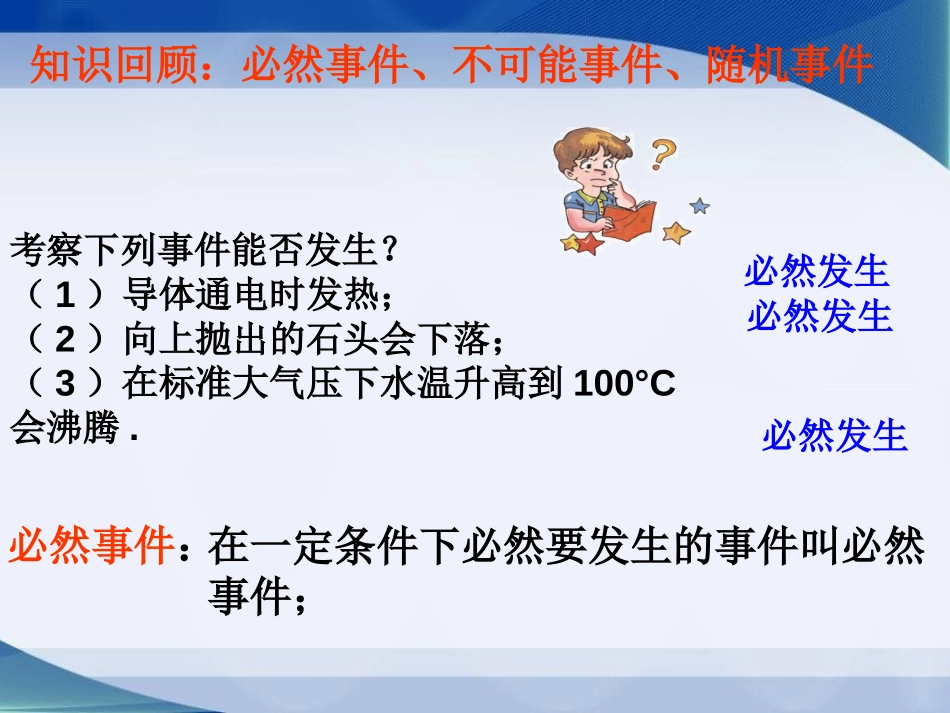 知识回顾：必然事件、不可能事件、随机事件

考察下列事件能否发生？
（ 1 ）导体通电时发热；
（ 2 ）向上抛出的石头会下落；
（ 3 ）在标准大气压下水温升高到 100°C 会沸腾 .

必然发生
必然发生
必然发生

必然事件：在一定条件下必然要发生的事件叫必然事件；